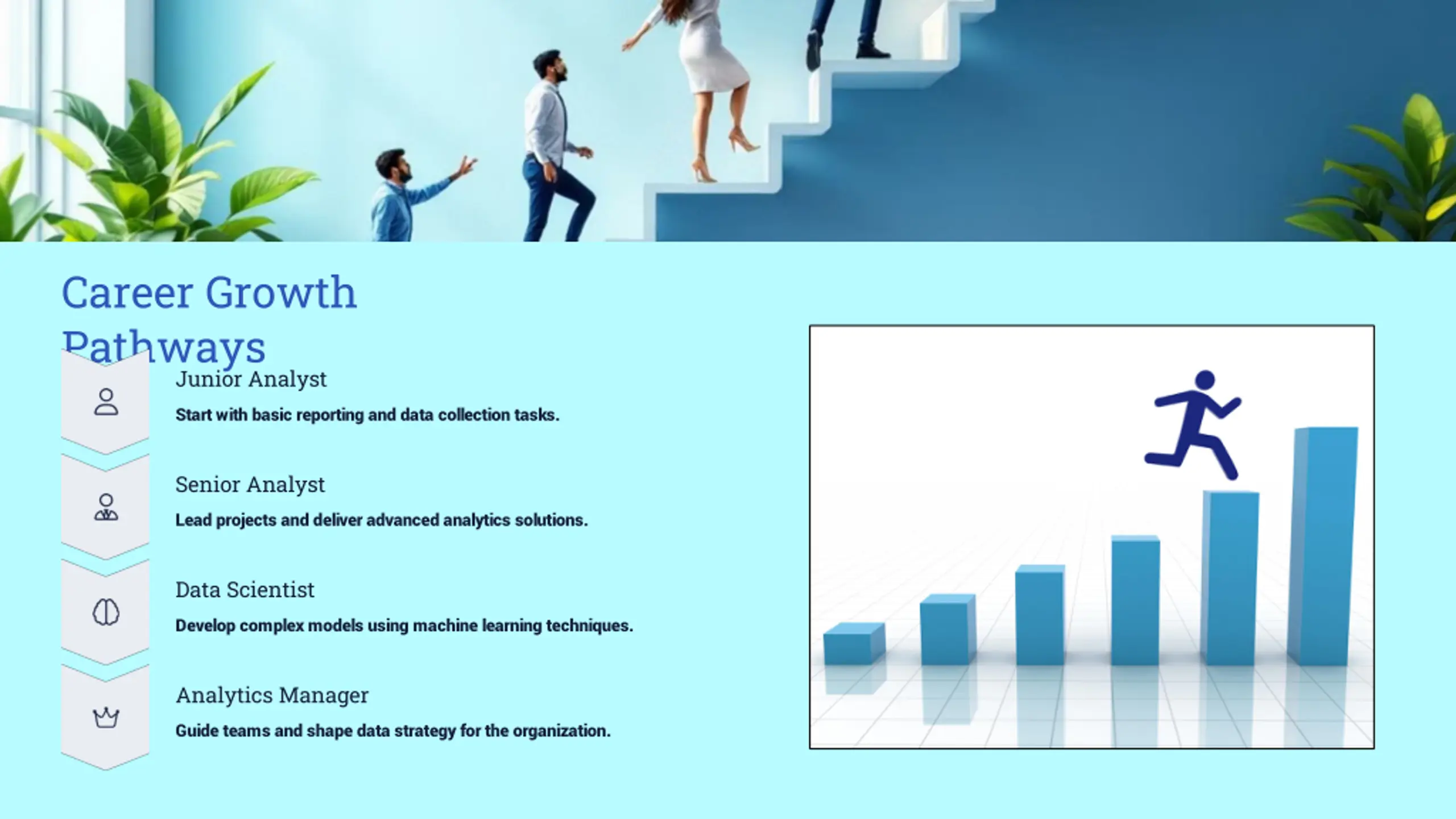 Career Growth Pathways

Junior Analyst

Start with basic reporting and data collection tasks.

Senior Analyst

Lead projects and deliver advanced analytics solutions.

Data Scientist

Develop complex models using machine learning techniques.

Analytics Manager

Guide teams and shape data strategy for the organization.